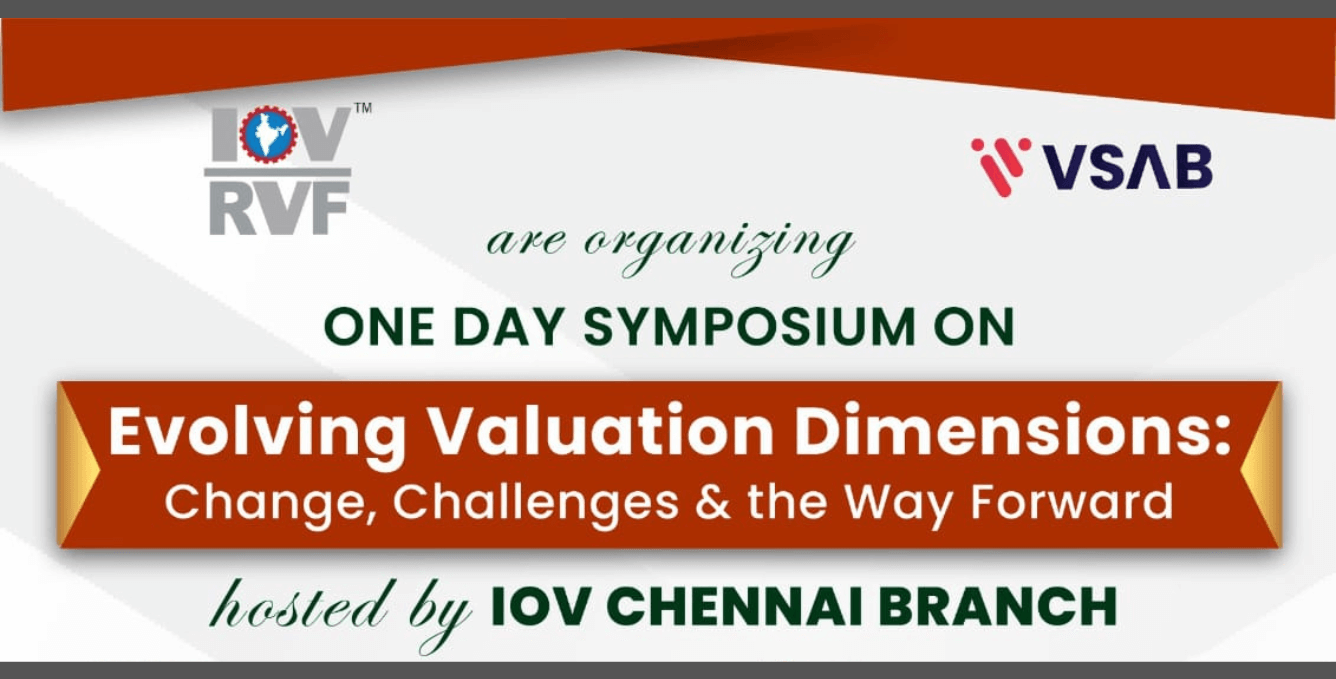 IOV™
RVF

VSAB

are organizing

ONE DAY SYMPOSIUM ON

Evolving Valuation Dimensions:
Change, Challenges & the Way Forward

hosted by IOV CHENNAI BRANCH